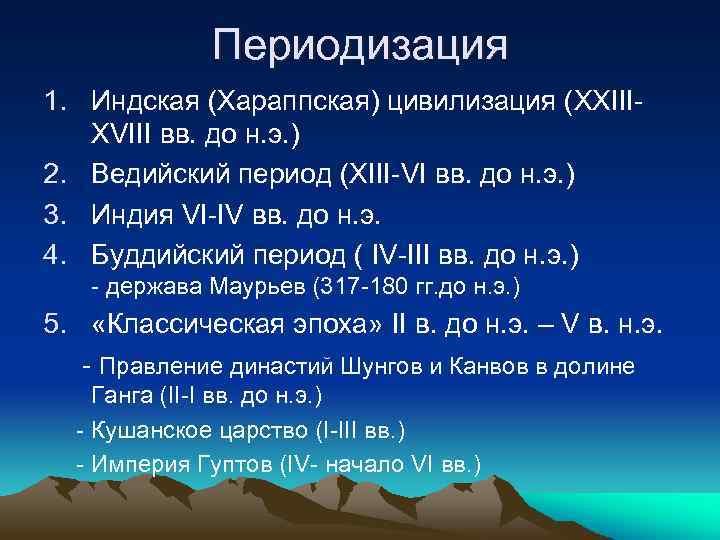 Периодизация

1. Индская (Хараппская) цивилизация (XXIII-XVIII вв. до н.э.)
2. Ведийский период (XIII-VI вв. до н.э.)
3. Индия VI-IV вв. до н.э.
4. Буддийский период ( IV-III вв. до н.э.)
- держава Маурьев (317-180 гг.до н.э.)
5. «Классическая эпоха» II в. до н.э. – V в. н.э.

- Правление династий Шунгов и Канвов в долине Ганга (II-I вв. до н.э.)

- Кушанское царство (I-III вв.)

- Империя Гуптов (IV- начало VI вв.)